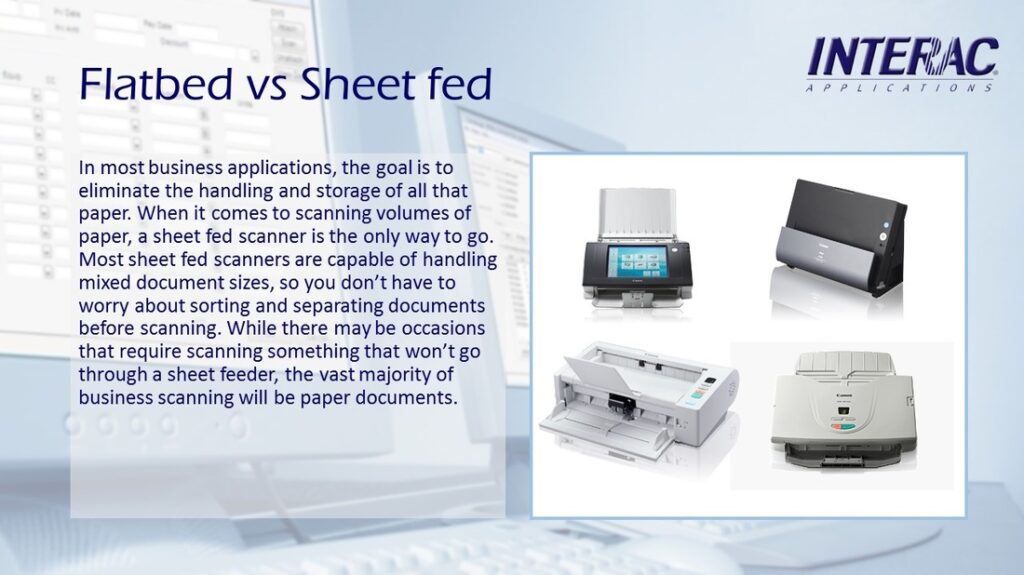 INTERAC
APPLICATIONS

Flatbed vs Sheet fed

In most business applications, the goal is to eliminate the handling and storage of all that paper. When it comes to scanning volumes of paper, a sheet fed scanner is the only way to go. Most sheet fed scanners are capable of handling mixed document sizes, so you don't have to worry about sorting and separating documents before scanning. While there may be occasions that require scanning something that won't go through a sheet feeder, the vast majority of business scanning will be paper documents.